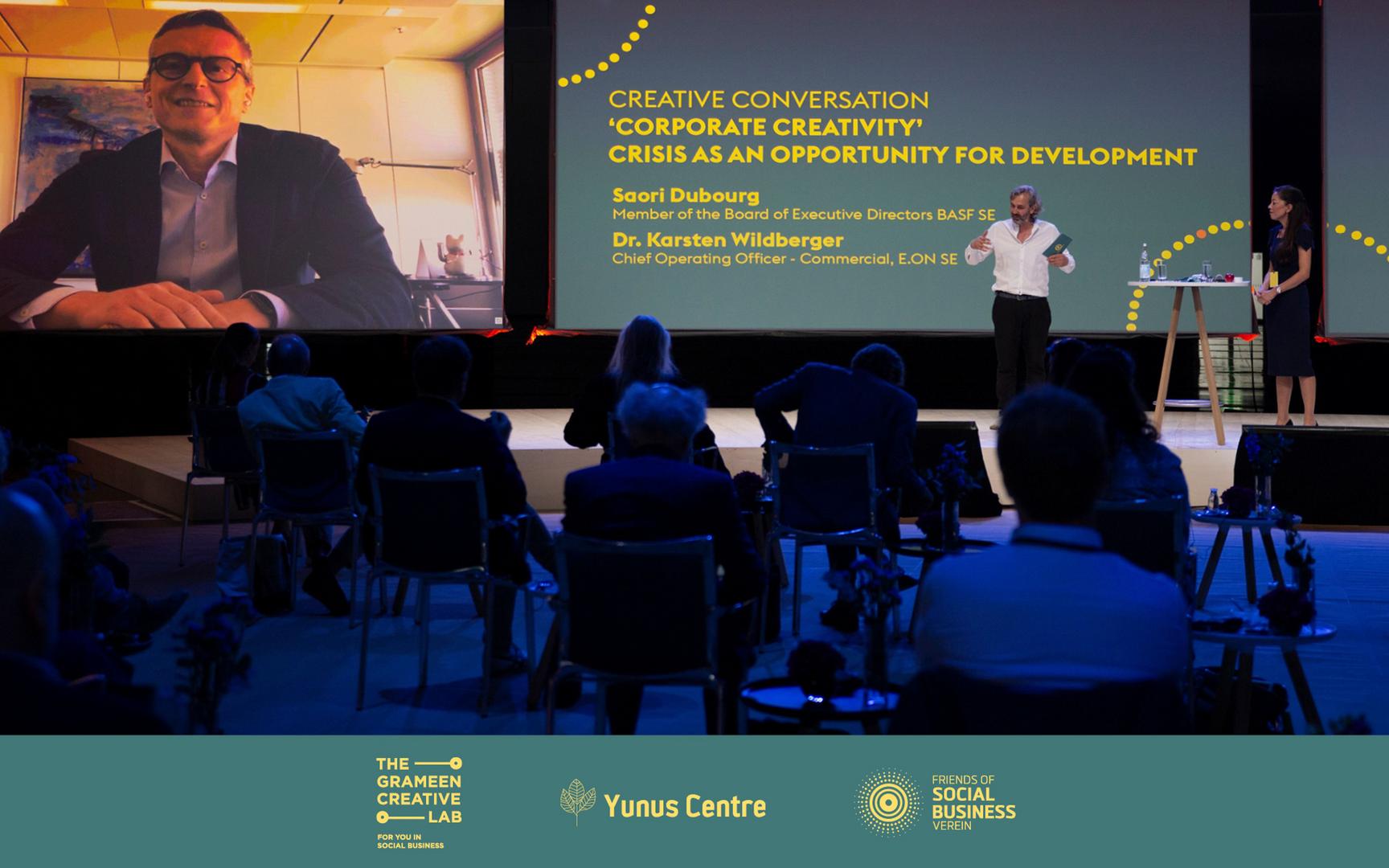 CREATIVE CONVERSATION
'CORPORATE CREATIVITY'
CRISIS AS AN OPPORTUNITY FOR DEVELOPMENT

Saori Dubourg
Member of the Board of Executive Directors BASF SE

Dr. Karsten Wildberger
Chief Operating Officer - Commercial, E.ON SE

THE GRAMEEN CREATIVE LAB
FOR YOU IN SOCIAL BUSINESS

Yunus Centre

FRIENDS OF SOCIAL BUSINESS VEREIN